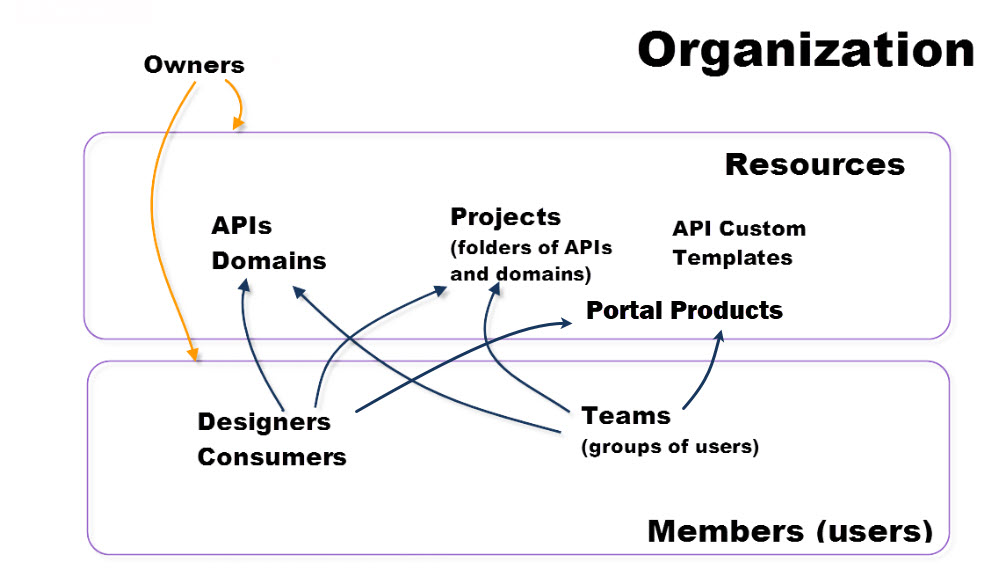 Organization

Owners

Resources

APIs
Domains

Projects
(folders of APIs and domains)

API Custom Templates

Portal Products

Designers
Consumers

Teams
(groups of users)

Members (users)